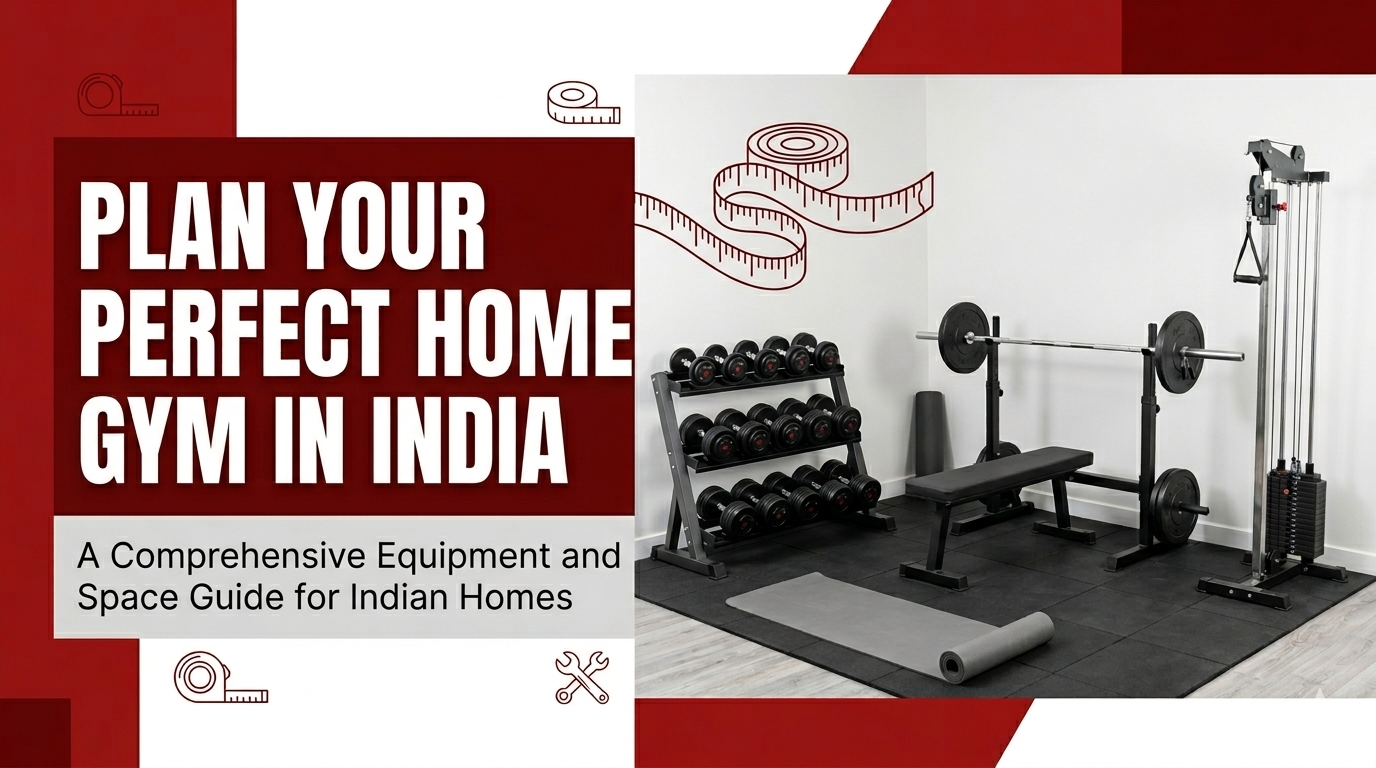 PLAN YOUR PERFECT HOME GYM IN INDIA

A Comprehensive Equipment and Space Guide for Indian Homes